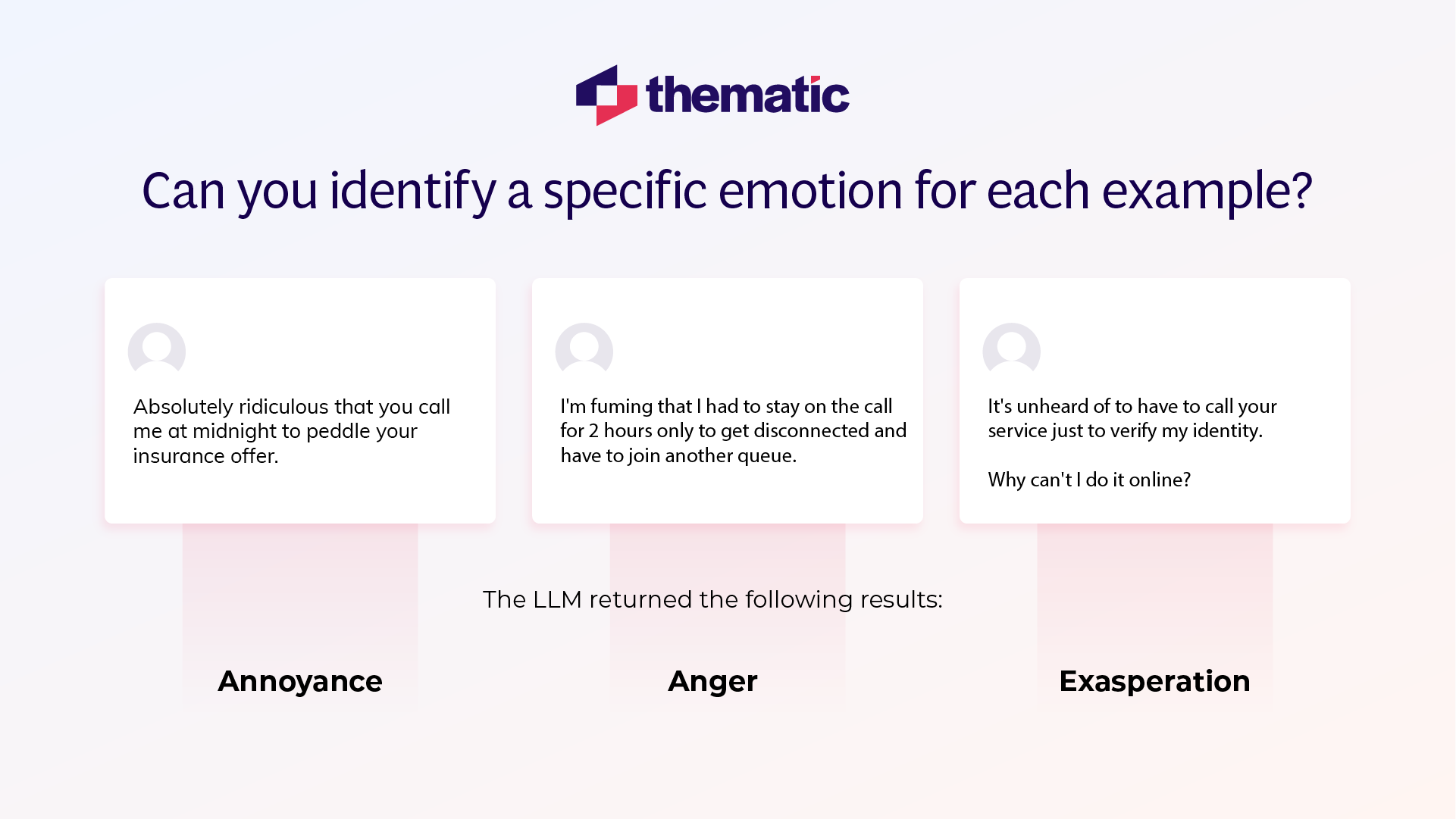 thematic

Can you identify a specific emotion for each example?

Absolutely ridiculous that you call me at midnight to peddle your insurance offer.

I'm fuming that I had to stay on the call for 2 hours only to get disconnected and have to join another queue.

It's unheard of to have to call your service just to verify my identity.

Why can't I do it online?

The LLM returned the following results:

Annoyance

Anger

Exasperation